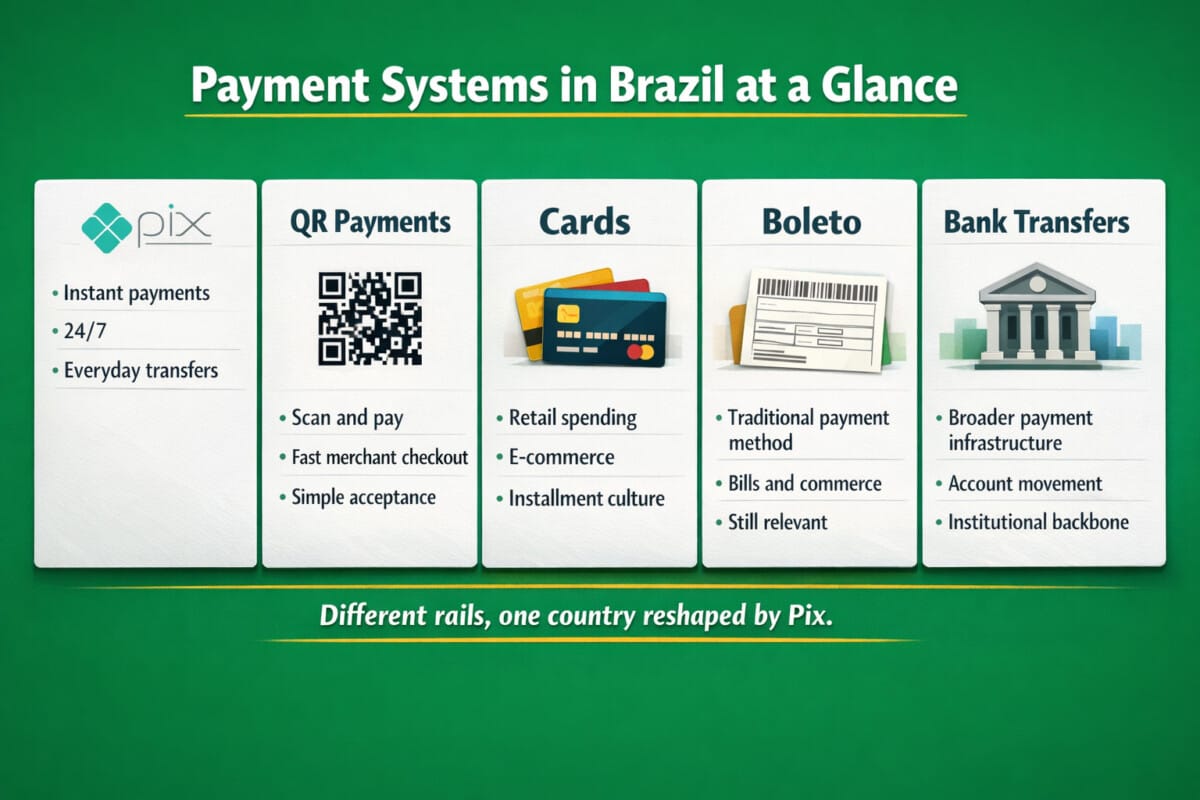 Payment Systems in Brazil at a Glance

pix

• Instant payments
• 24/7
• Everyday transfers

QR Payments

• Scan and pay
• Fast merchant checkout
• Simple acceptance

Cards

• Retail spending
• E-commerce
• Installment culture

Boleto

• Traditional payment method
• Bills and commerce
• Still relevant

Bank Transfers

• Broader payment infrastructure
• Account movement
• Institutional backbone

Different rails, one country reshaped by Pix.